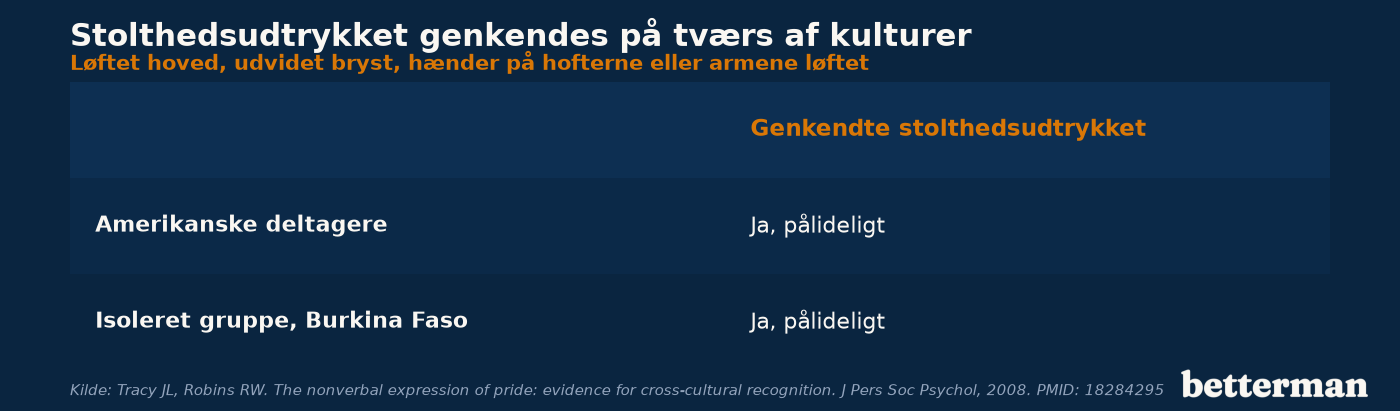 Stolthedsudtrykket genkendes på tværs af kulturer
Løftet hoved, udvidet bryst, hænder på hofterne eller armene løftet

| | Genkendte stolthedsudtrykket |
|---|---|
| Amerikanske deltagere | Ja, pålideligt |
| Isoleret gruppe, Burkina Faso | Ja, pålideligt |

Kilde: Tracy JL, Robins RW. The nonverbal expression of pride: evidence for cross-cultural recognition. J Pers Soc Psychol, 2008. PMID: 18284295

betterman